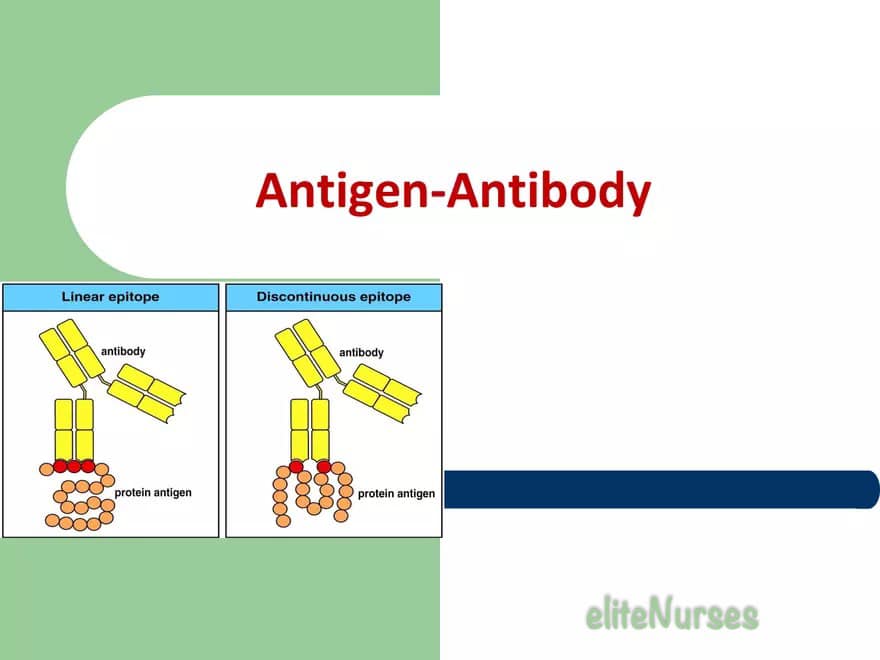 Antigen-Antibody

Linear epitope

antibody

protein antigen

Discontinuous epitope

antibody

protein antigen

eliteNurses